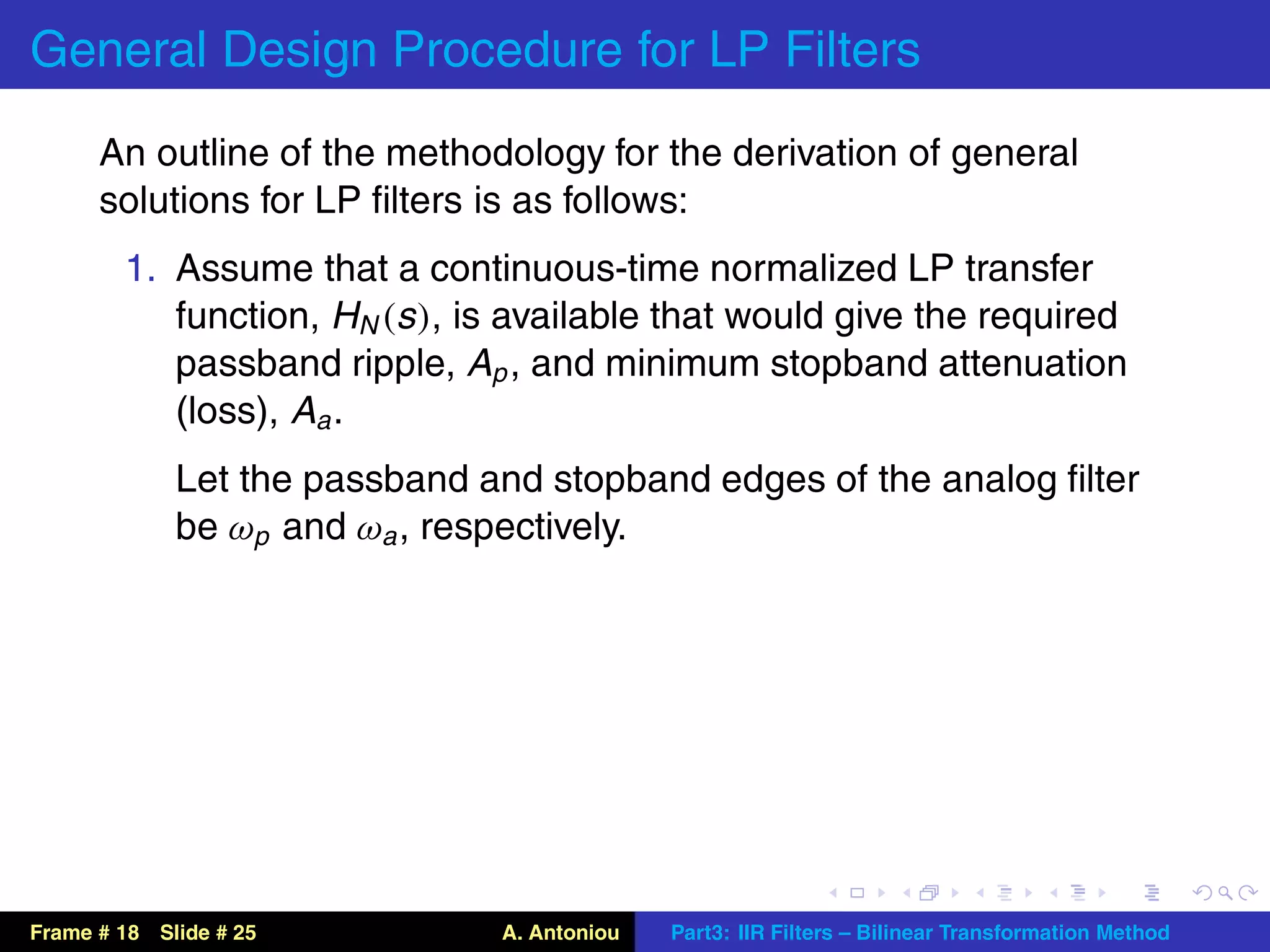 General Design Procedure for LP Filters

An outline of the methodology for the derivation of general solutions for LP filters is as follows:

1. Assume that a continuous-time normalized LP transfer function, $H_N(s)$, is available that would give the required passband ripple, $A_p$, and minimum stopband attenuation (loss), $A_a$.

Let the passband and stopband edges of the analog filter be $\omega_p$ and $\omega_a$, respectively.

Frame # 18 Slide # 25 A. Antoniou Part3: IIR Filters – Bilinear Transformation Method